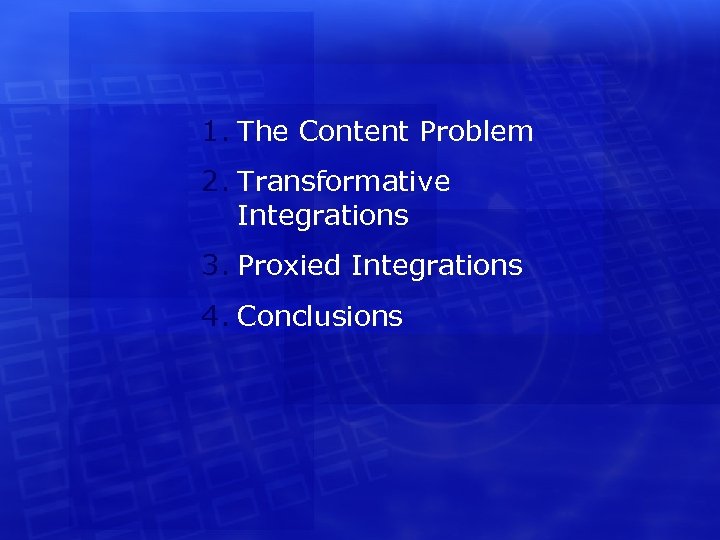 1. The Content Problem
2. Transformative Integrations
3. Proxied Integrations
4. Conclusions